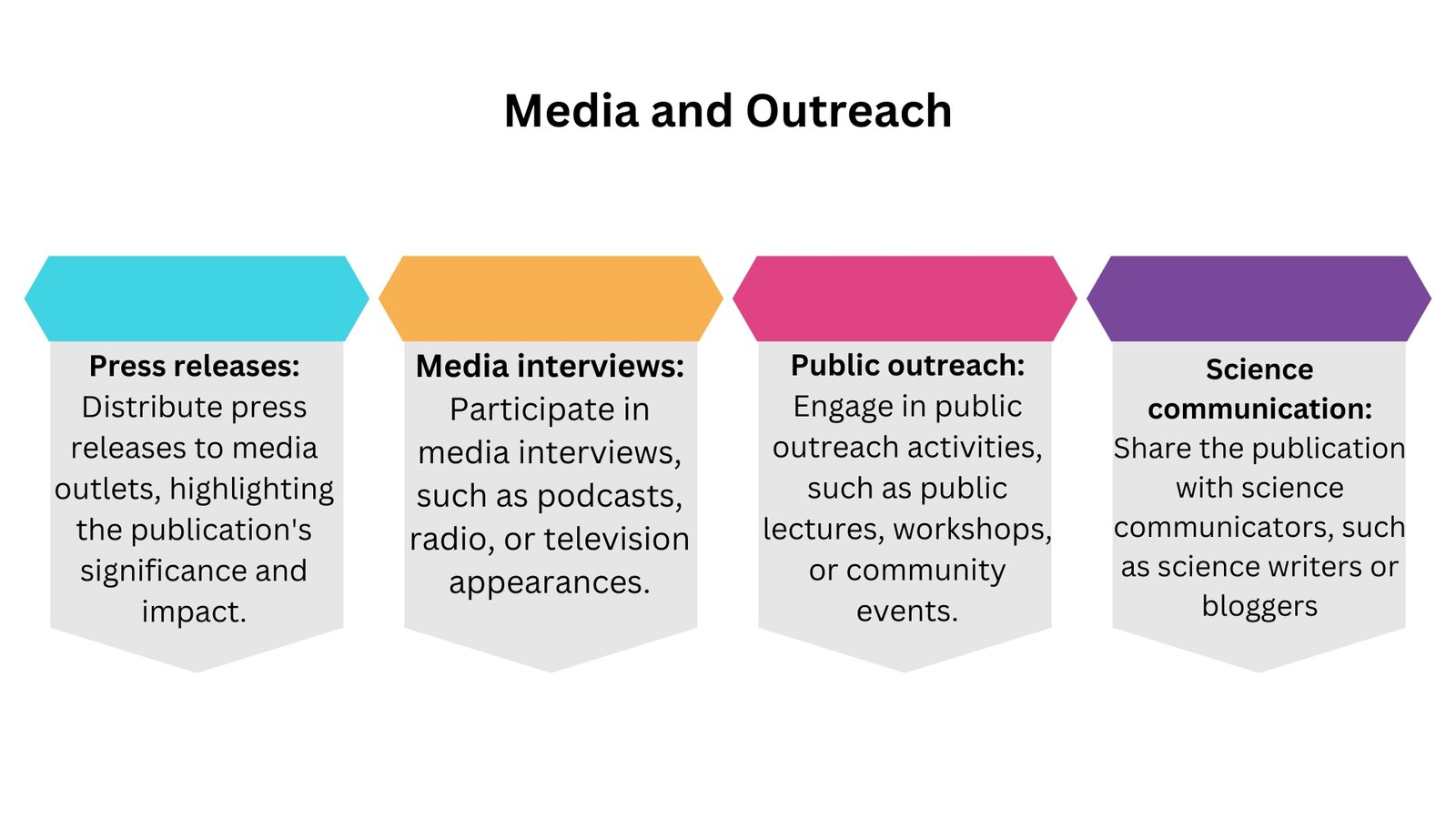 Media and Outreach

Press releases: Distribute press releases to media outlets, highlighting the publication's significance and impact.

Media interviews: Participate in media interviews, such as podcasts, radio, or television appearances.

Public outreach: Engage in public outreach activities, such as public lectures, workshops, or community events.

Science communication: Share the publication with science communicators, such as science writers or bloggers